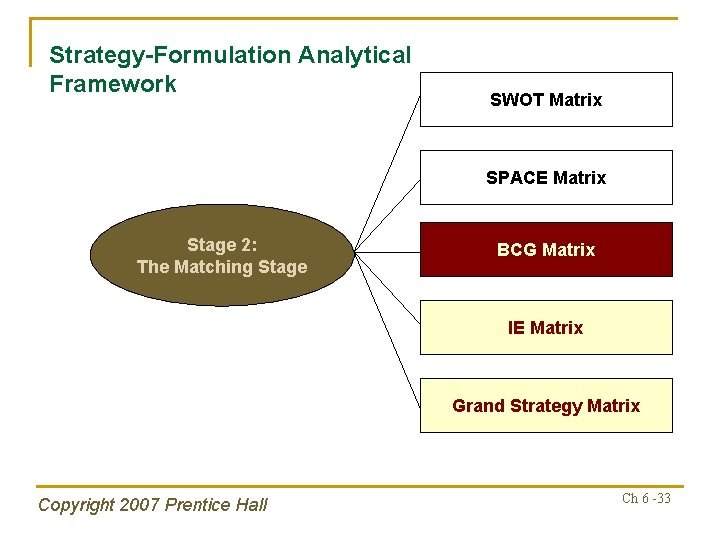 Strategy-Formulation Analytical Framework

Stage 2:
The Matching Stage

SWOT Matrix

SPACE Matrix

BCG Matrix

IE Matrix

Grand Strategy Matrix

Copyright 2007 Prentice Hall

Ch 6 -33